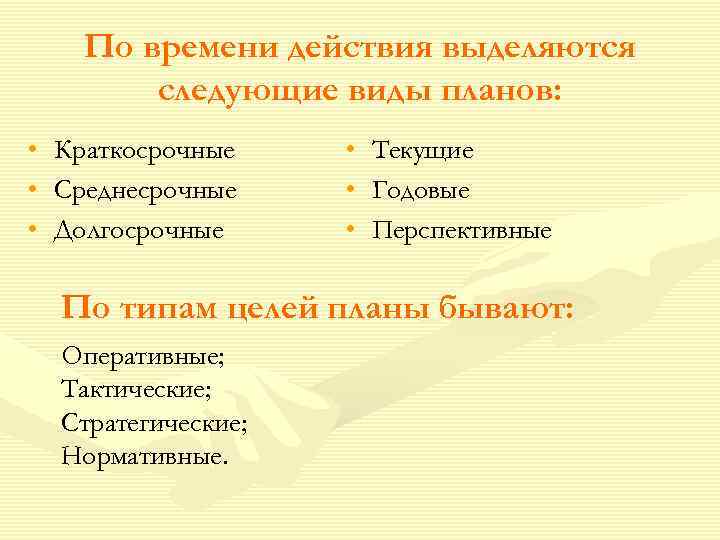 По времени действия выделяются следующие виды планов:

• Краткосрочные
• Среднесрочные
• Долгосрочные

• Текущие
• Годовые
• Перспективные

По типам целей планы бывают:

Оперативные;
Тактические;
Стратегические;
Нормативные.